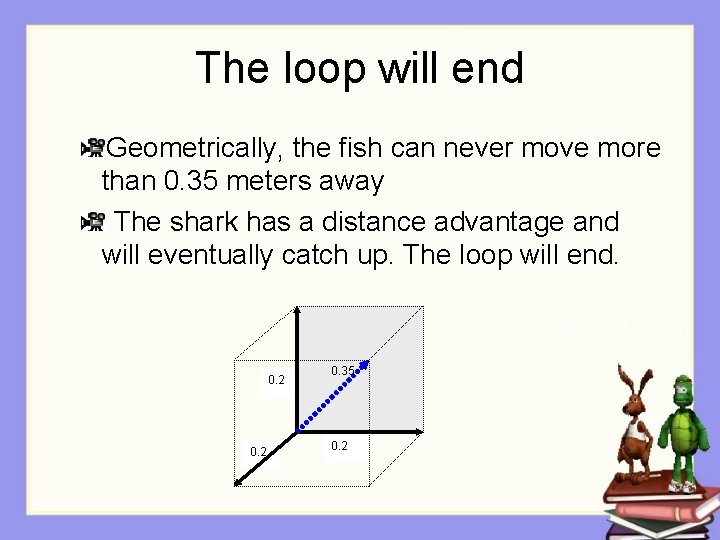 The loop will end

Geometrically, the fish can never move more than 0.35 meters away

The shark has a distance advantage and will eventually catch up. The loop will end.

0.2
0.35
0.2
0.2